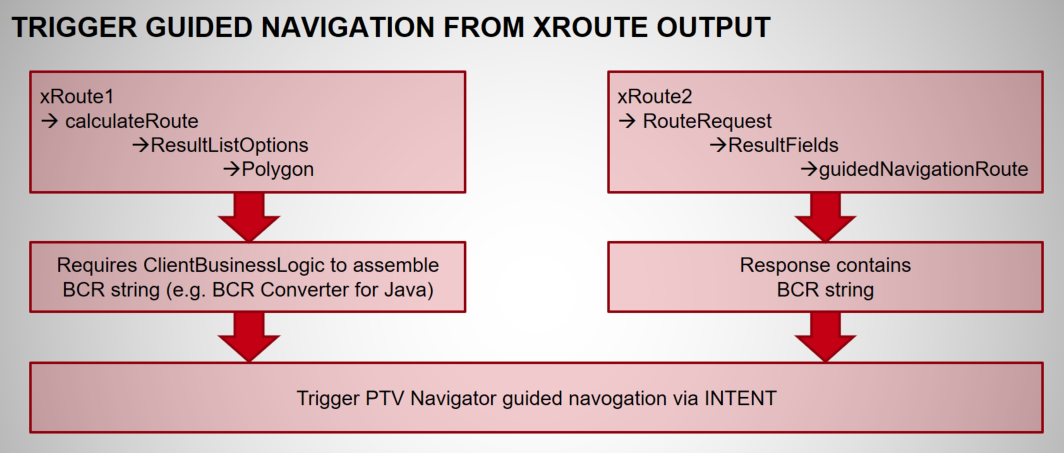 TRIGGER GUIDED NAVIGATION FROM XROUTE OUTPUT

xRoute1
→ calculateRoute
→ResultListOptions
→Polygon

Requires ClientBusinessLogic to assemble BCR string (e.g. BCR Converter for Java)

xRoute2
→ RouteRequest
→ResultFields
→guidedNavigationRoute

Response contains BCR string

Trigger PTV Navigator guided navogation via INTENT